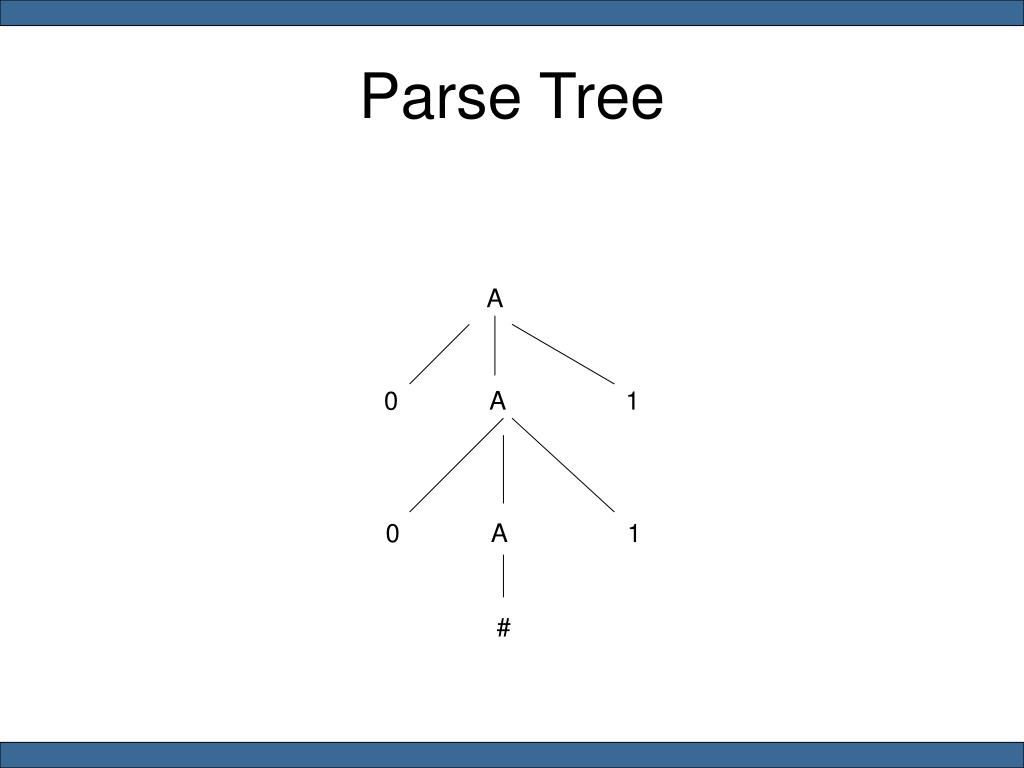 Parse Tree

A

0 A 1

0 A 1

#